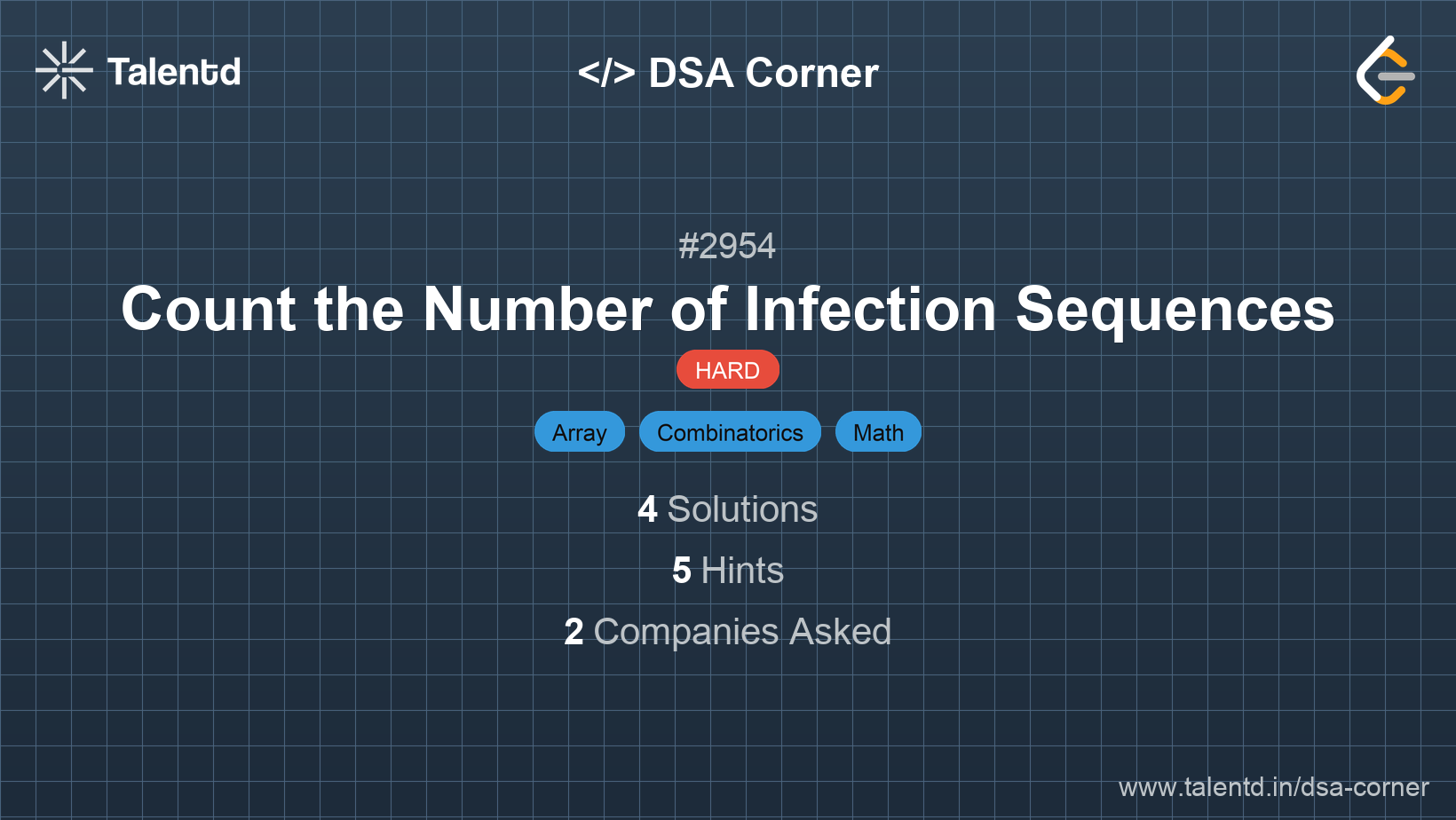 Talentd

</> DSA Corner

#2954

Count the Number of Infection Sequences

HARD

Array Combinatorics Math

4 Solutions

5 Hints

2 Companies Asked

www.talentd.in/dsa-corner